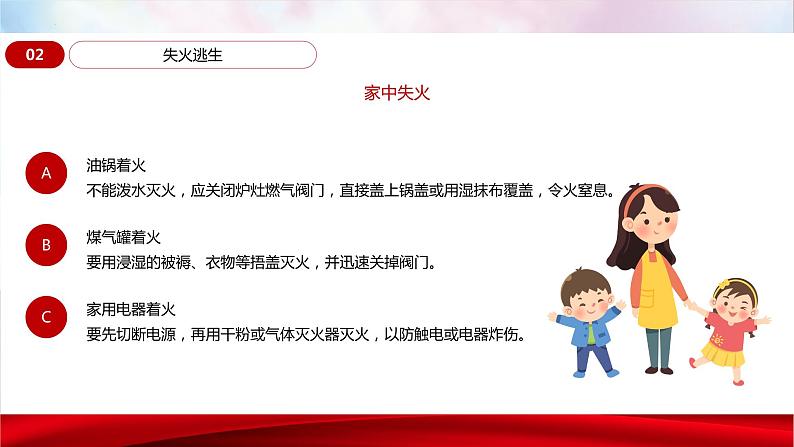 02

失火逃生

家中失火

A

油锅着火
不能泼水灭火，应关闭炉灶燃气阀门，直接盖上锅盖或用湿抹布覆盖，令火窒息。

B

煤气罐着火
要用浸湿的被褥、衣物等捂盖灭火，并迅速关掉阀门。

C

家用电器着火
要先切断电源，再用干粉或气体灭火器灭火，以防触电或电器炸伤。